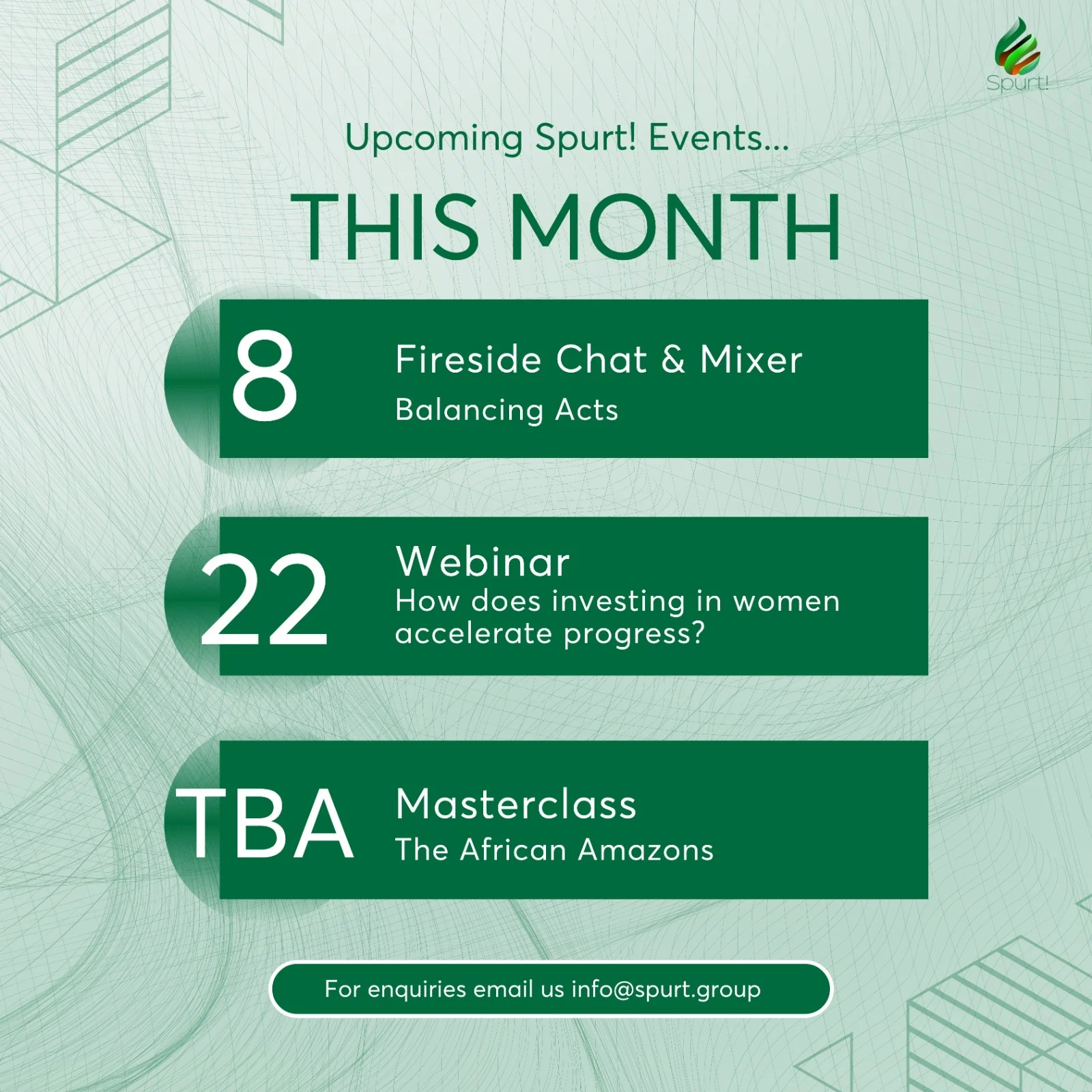 Spurt!

Upcoming Spurt! Events...

THIS MONTH

8 Fireside Chat & Mixer
Balancing Acts

22 Webinar
How does investing in women accelerate progress?

TBA Masterclass
The African Amazons

For enquiries email us info@spurt.group